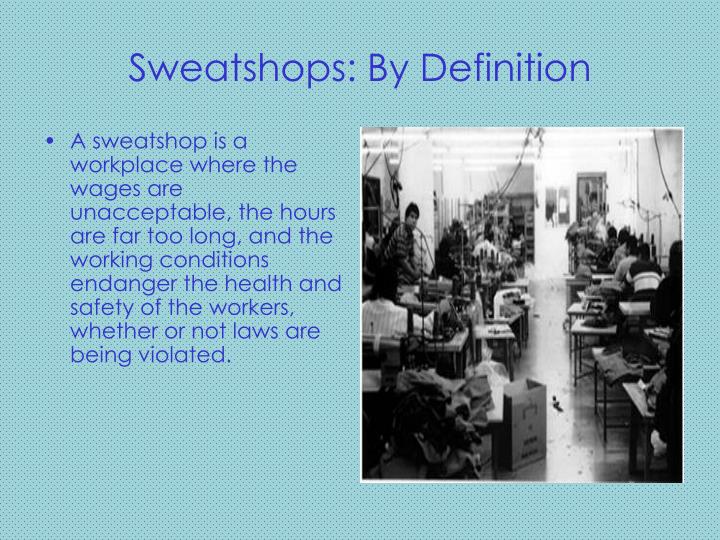 Sweatshops: By Definition

• A sweatshop is a workplace where the wages are unacceptable, the hours are far too long, and the working conditions endanger the health and safety of the workers, whether or not laws are being violated.